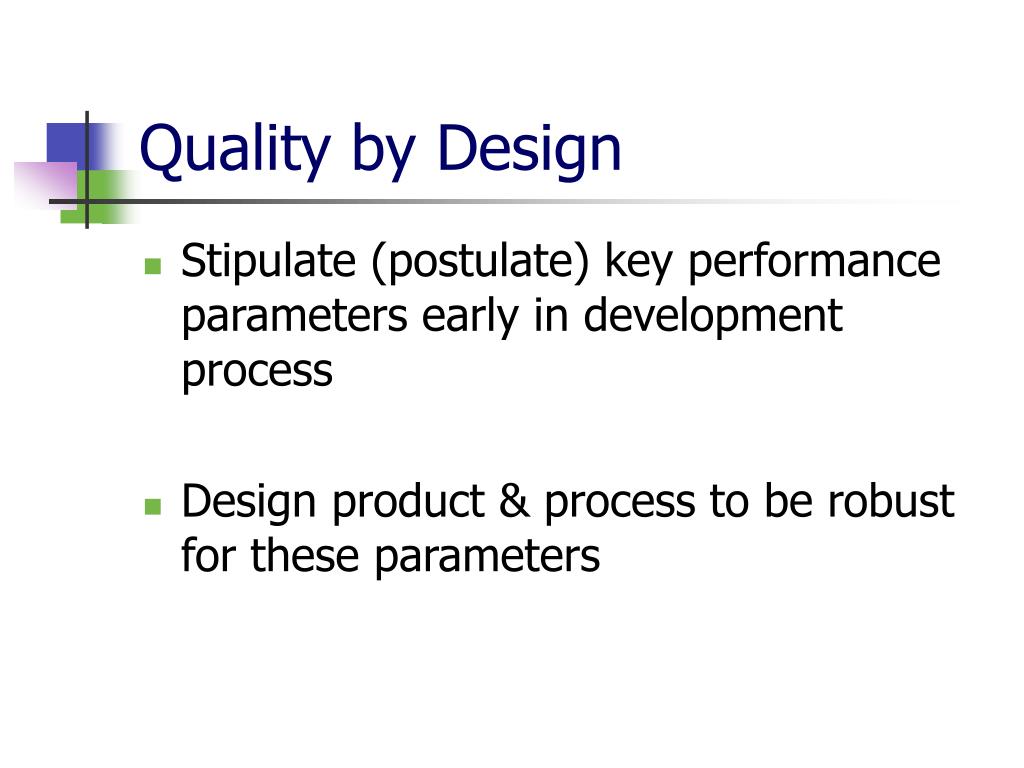 Quality by Design

Stipulate (postulate) key performance parameters early in development process

Design product & process to be robust for these parameters